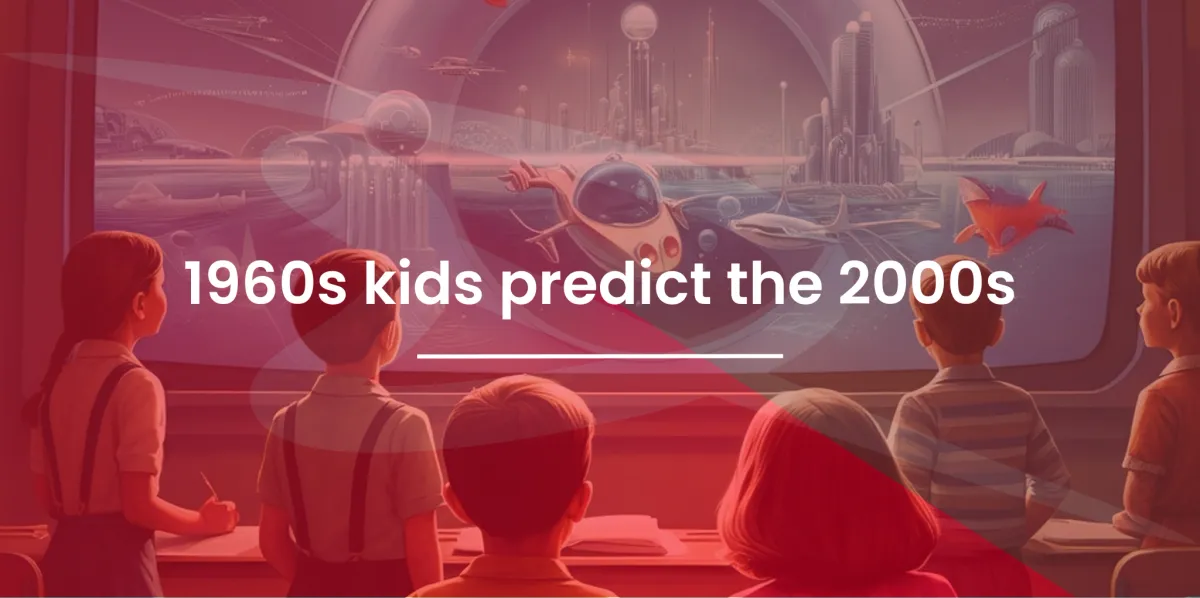 1960s kids predict the 2000s